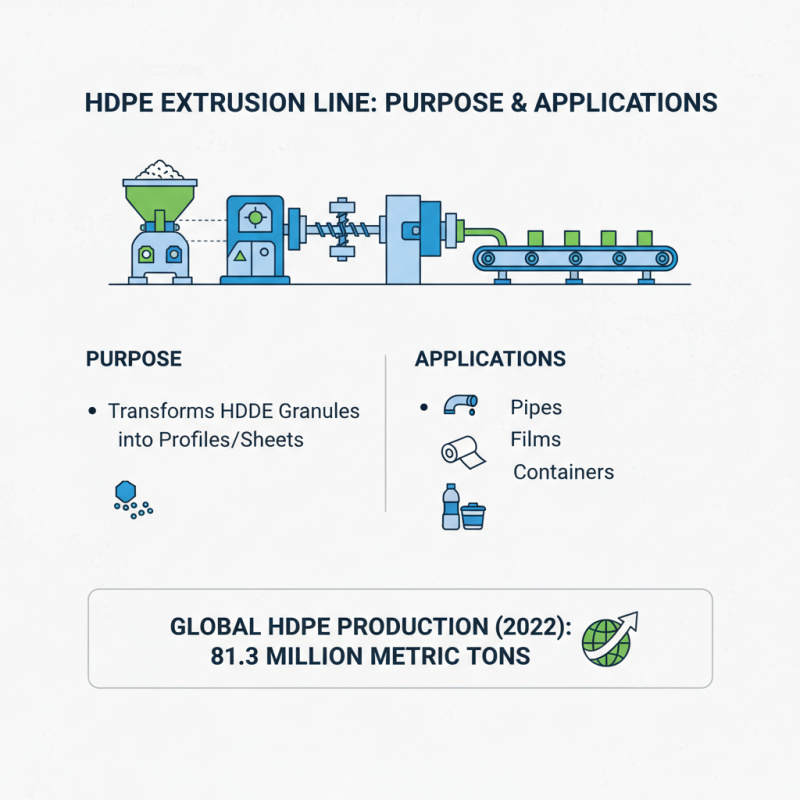 HDPE EXTRUSION LINE: PURPOSE & APPLICATIONS

PURPOSE

• Transforms HDDE Granules into Profiles/Sheets

APPLICATIONS

• Pipes
Films
Containers

GLOBAL HDPE PRODUCTION (2022):
81.3 MILLION METRIC TONS